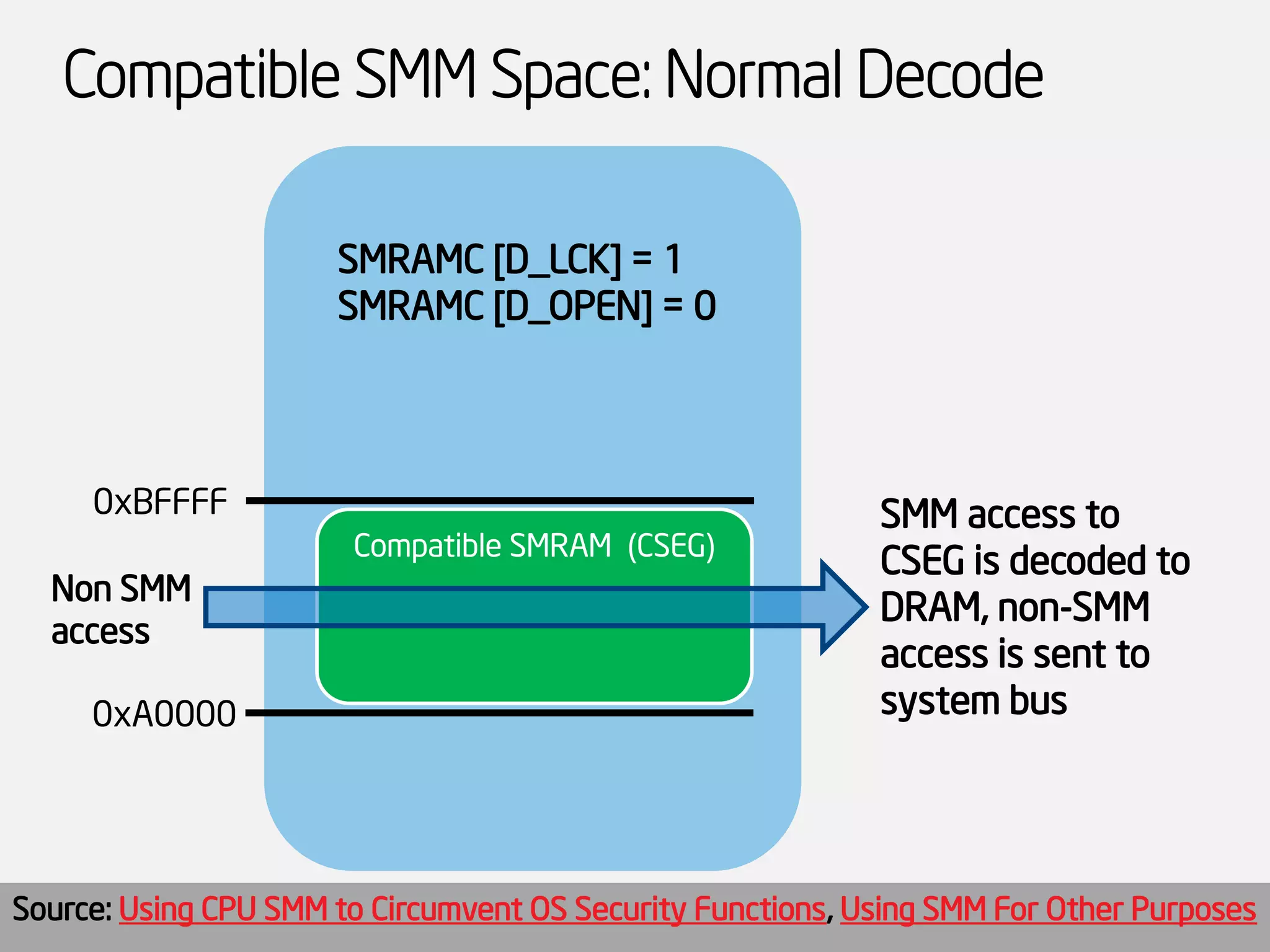 Compatible SMM Space: Normal Decode

SMRAMC [D_LCK] = 1
SMRAMC [D_OPEN] = 0

0xBFFFF

Compatible SMRAM (CSEG)

Non SMM access

0xA0000

SMM access to CSEG is decoded to DRAM, non-SMM access is sent to system bus

Source: Using CPU SMM to Circumvent OS Security Functions, Using SMM For Other Purposes